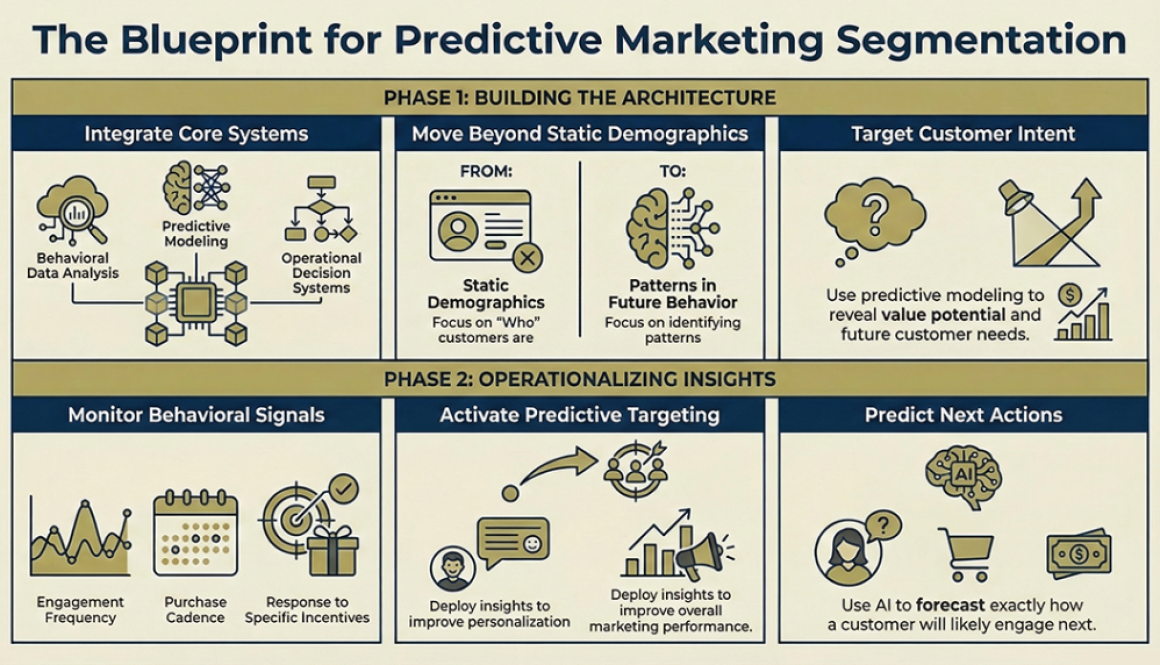 The Blueprint for Predictive Marketing Segmentation

PHASE 1: BUILDING THE ARCHITECTURE

Integrate Core Systems

Behavioral Data Analysis

Predictive Modeling

Operational Decision Systems

Move Beyond Static Demographics

FROM:

Static Demographics
Focus on "Who" customers are

TO:

Patterns in Future Behavior
Focus on identifying patterns

Target Customer Intent

Use predictive modeling to reveal value potential and future customer needs.

PHASE 2: OPERATIONALIZING INSIGHTS

Monitor Behavioral Signals

Engagement Frequency

Purchase Cadence

Response to Specific Incentives

Activate Predictive Targeting

Deploy insights to improve personalization

Deploy insights to improve overall marketing performance.

Predict Next Actions

AI

Use AI to forecast exactly how a customer will likely engage next.